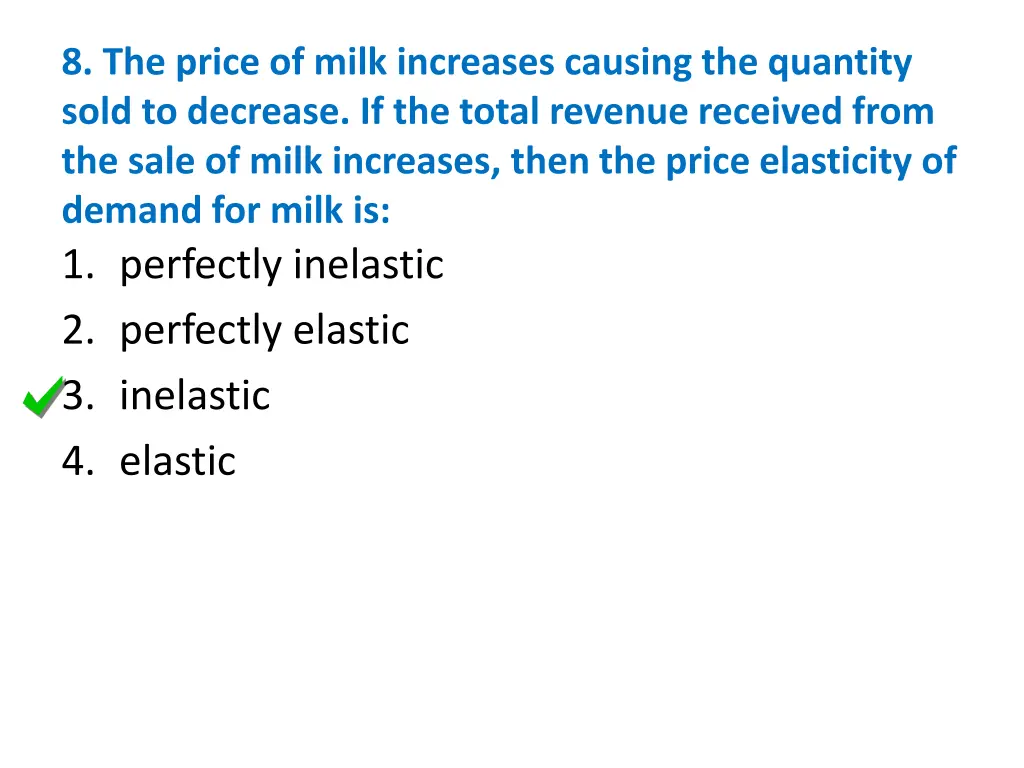 8. The price of milk increases causing the quantity sold to decrease. If the total revenue received from the sale of milk increases, then the price elasticity of demand for milk is:

1. perfectly inelastic
2. perfectly elastic
3. inelastic
4. elastic